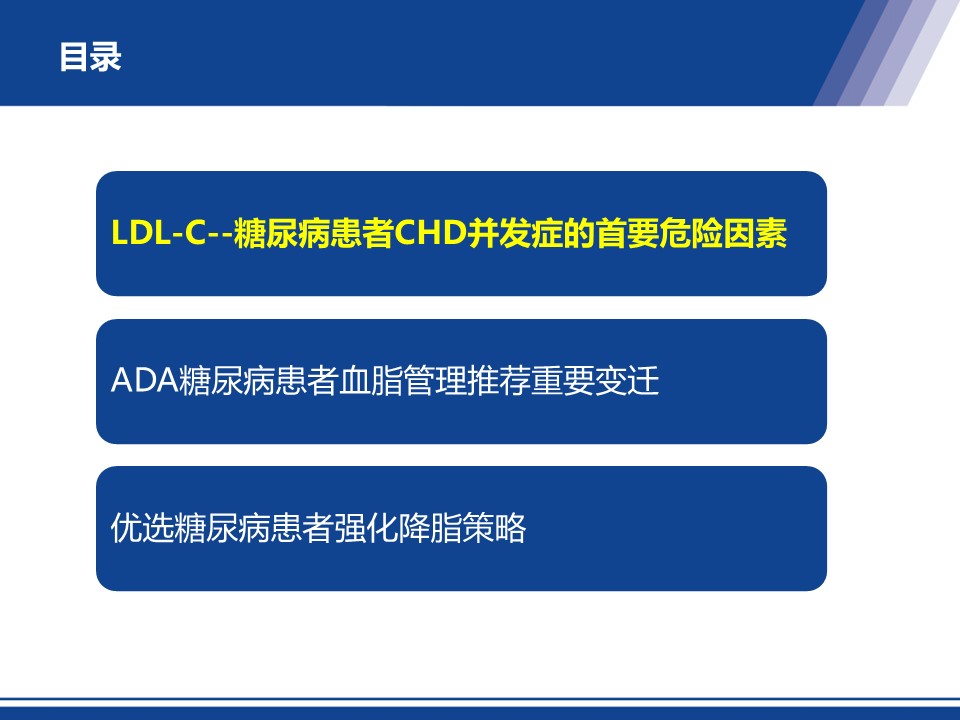 目录

LDL-C--糖尿病患者CHD并发症的首要危险因素

ADA糖尿病患者血脂管理推荐重要变迁

优选糖尿病患者强化降脂策略